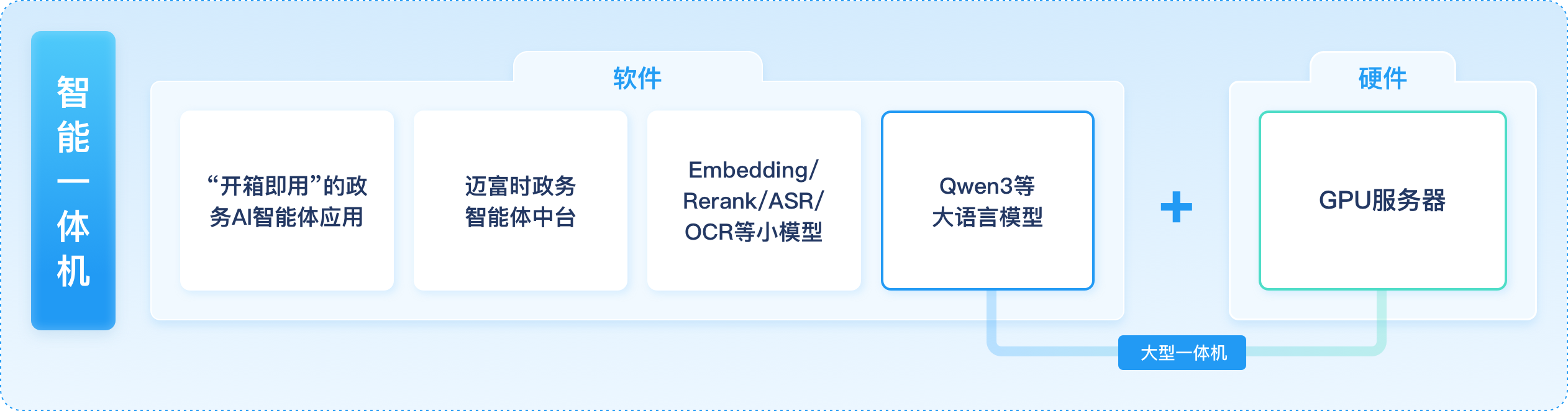 智能一体机

软件

“开箱即用”的政务AI智能体应用

迈富时政务智能体中台

Embedding/Rerank/ASR/OCR等小模型

Qwen3等大语言模型

+

硬件

GPU服务器

大型一体机